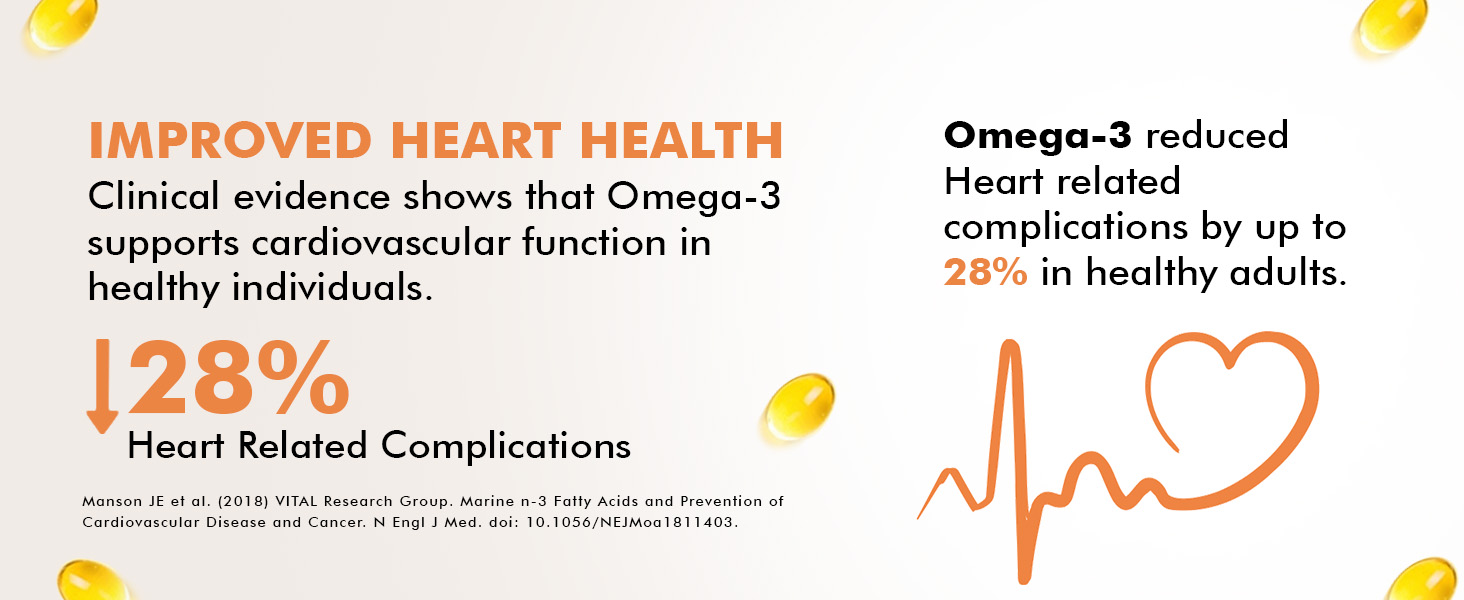 IMPROVED HEART HEALTH

Clinical evidence shows that Omega-3 supports cardiovascular function in healthy individuals.

28%

Heart Related Complications

Manson JE et al. (2018) VITAL Research Group. Marine n-3 Fatty Acids and Prevention of Cardiovascular Disease and Cancer. N Engl J Med. doi: 10.1056/NEJMoa1811403.

Omega-3 reduced Heart related complications by up to 28% in healthy adults.